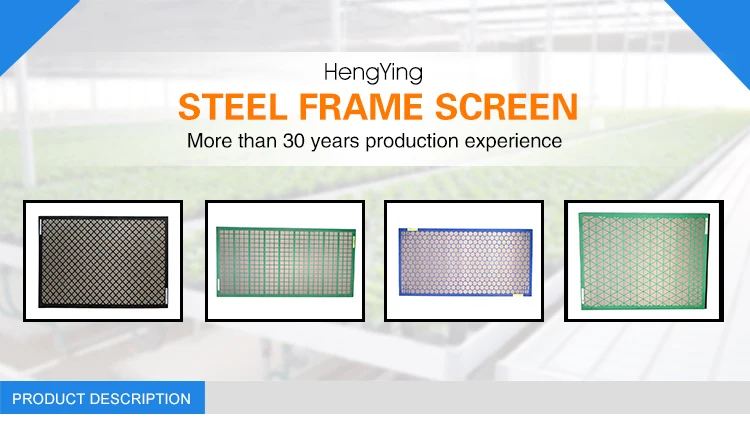 HengYing
STEEL FRAME SCREEN
More than 30 years production experience

PRODUCT DESCRIPTION